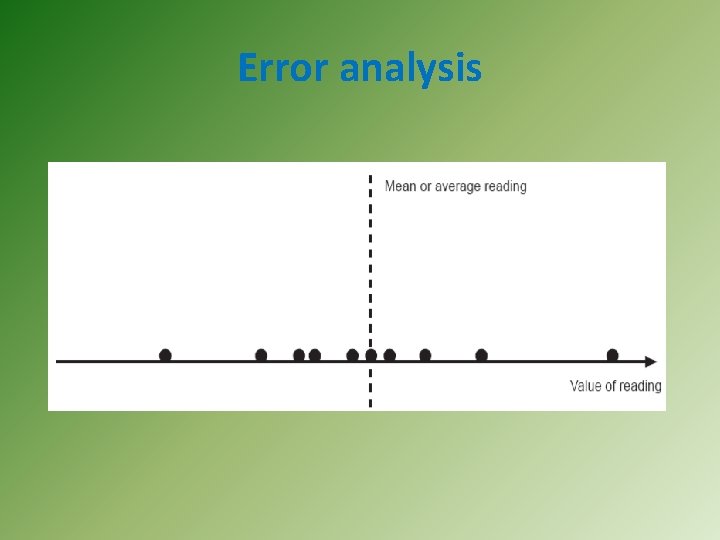 Error analysis

Mean or average reading

Value of reading